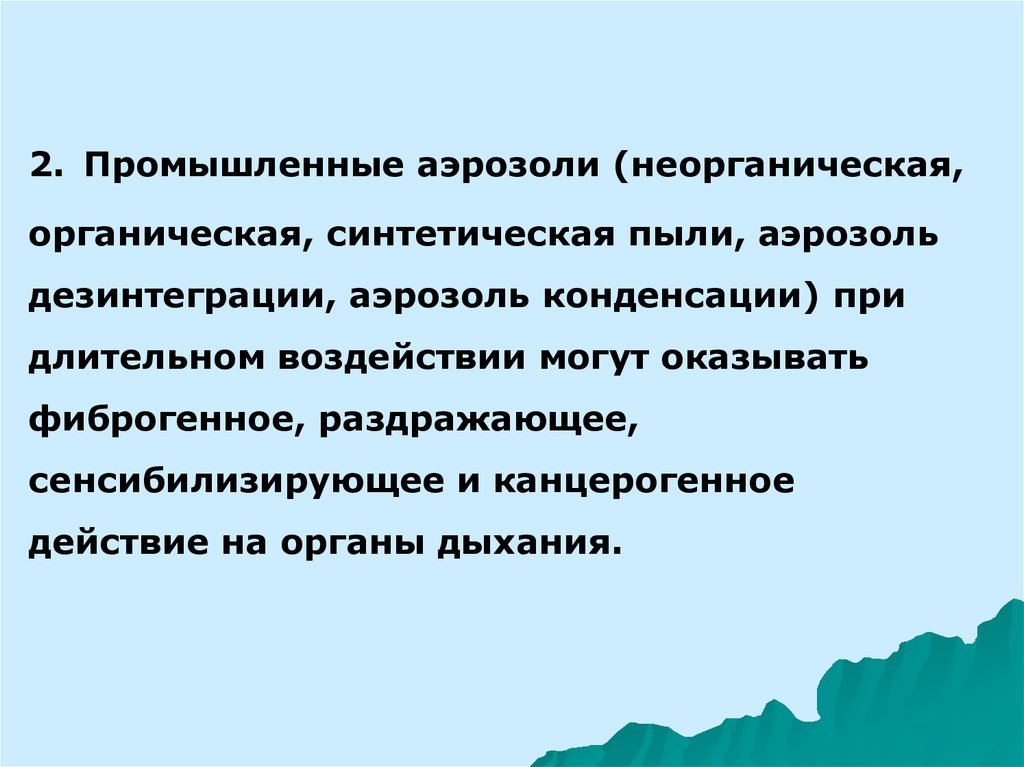 2. Промышленные аэрозоли (неорганическая, органическая, синтетическая пыли, аэрозоль дезинтеграции, аэрозоль конденсации) при длительном воздействии могут оказывать фиброгенное, раздражающее, сенсибилизирующее и канцерогенное действие на органы дыхания.